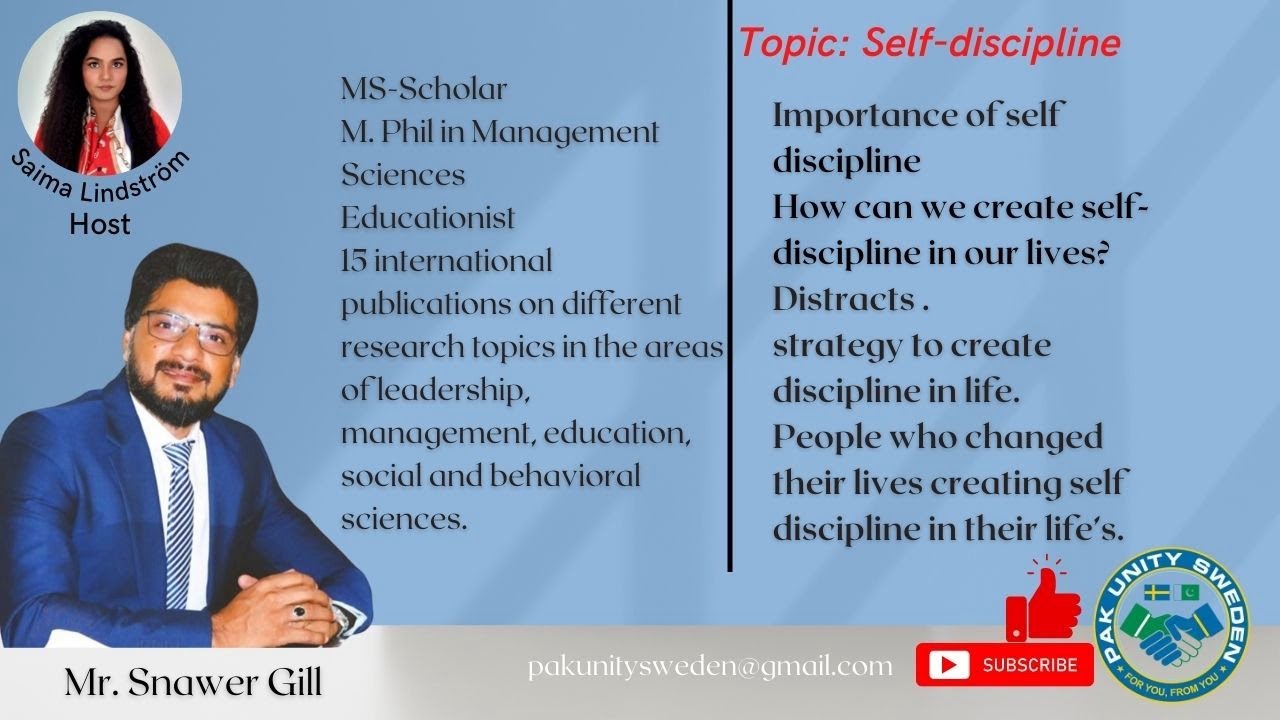 Saima Lindström
Host

MS-Scholar
M. Phil in Management Sciences
Educationist
15 international publications on different research topics in the areas of leadership, management, education, social and behavioral sciences.

Topic: Self-discipline

Importance of self discipline
How can we create self-discipline in our lives?
Distracts .
strategy to create discipline in life.
People who changed their lives creating self discipline in their life's.

Mr. Snawer Gill

pakunitysweden@gmail.com

SUBSCRIBE

PAK UNITY SWEDEN
FOR YOU, FROM YOU